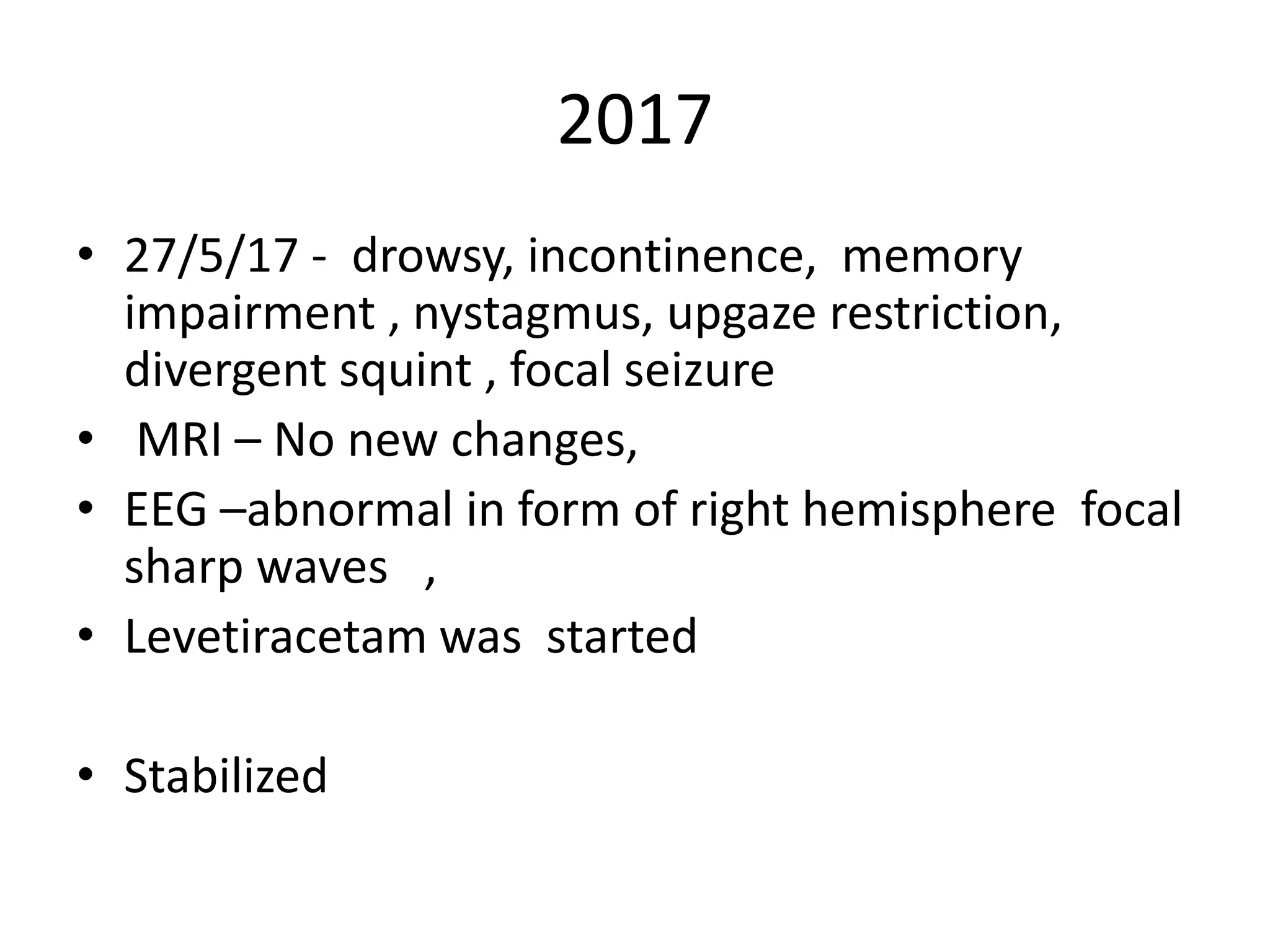 2017

• 27/5/17 - drowsy, incontinence, memory impairment , nystagmus, upgaze restriction, divergent squint , focal seizure
• MRI – No new changes,
• EEG –abnormal in form of right hemisphere focal sharp waves ,
• Levetiracetam was started

• Stabilized